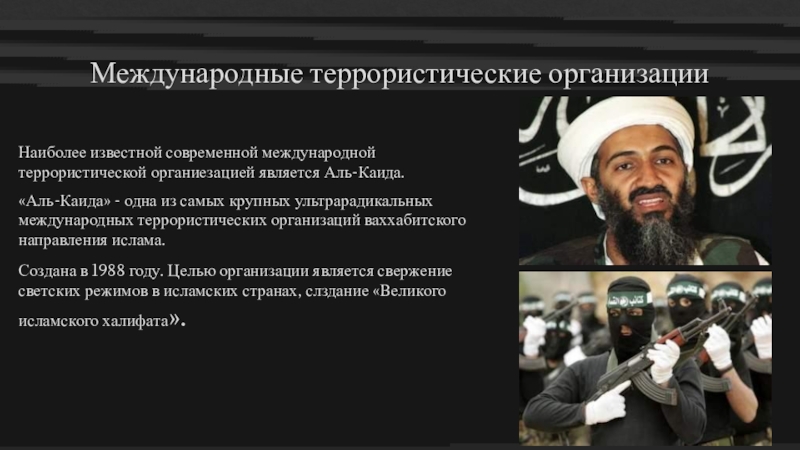 Международные террористические организации

Наиболее известной современной международной террористической органиезацией является Аль-Каида.

«Аль-Каида» - одна из самых крупных ультрарадикальных международных террористических организаций ваххабитского направления ислама.

Создана в 1988 году. Целью организации является свержение светских режимов в исламских странах, слздание «Великого исламского халифата».